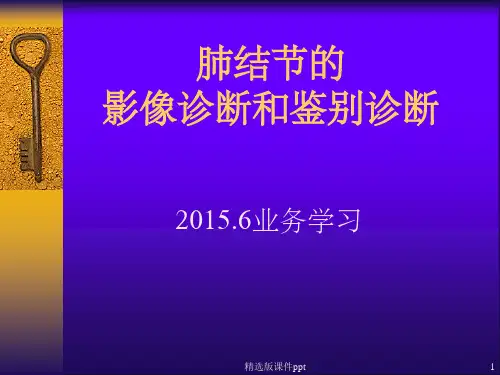 肺结节的
影像诊断和鉴别诊断

2015.6业务学习

精选版课件ppt

1